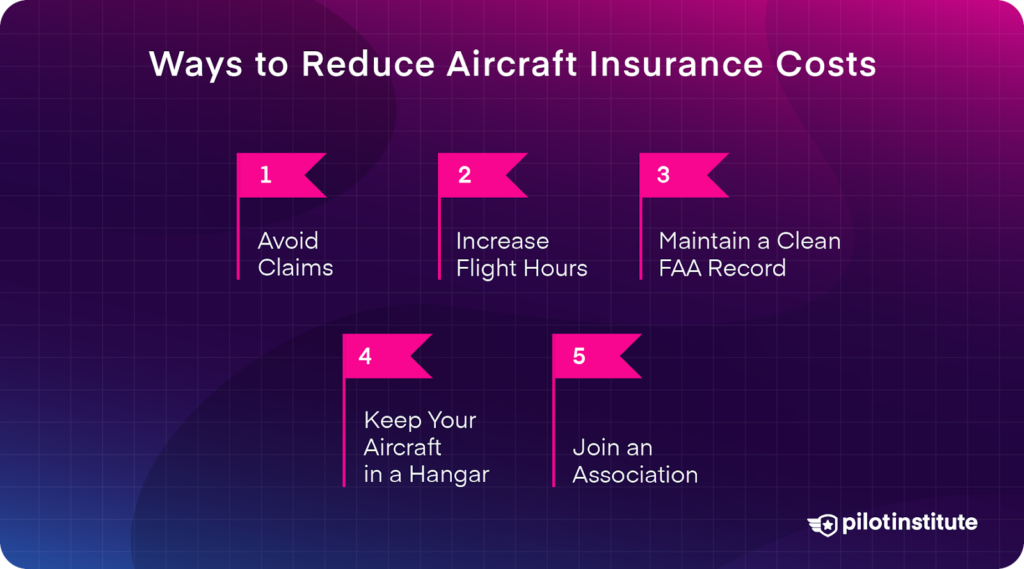 Ways to Reduce Aircraft Insurance Costs

1

Avoid Claims

2

Increase Flight Hours

3

Maintain a Clean FAA Record

4

Keep Your Aircraft in a Hangar

5

Join an Association

pilotinstitute